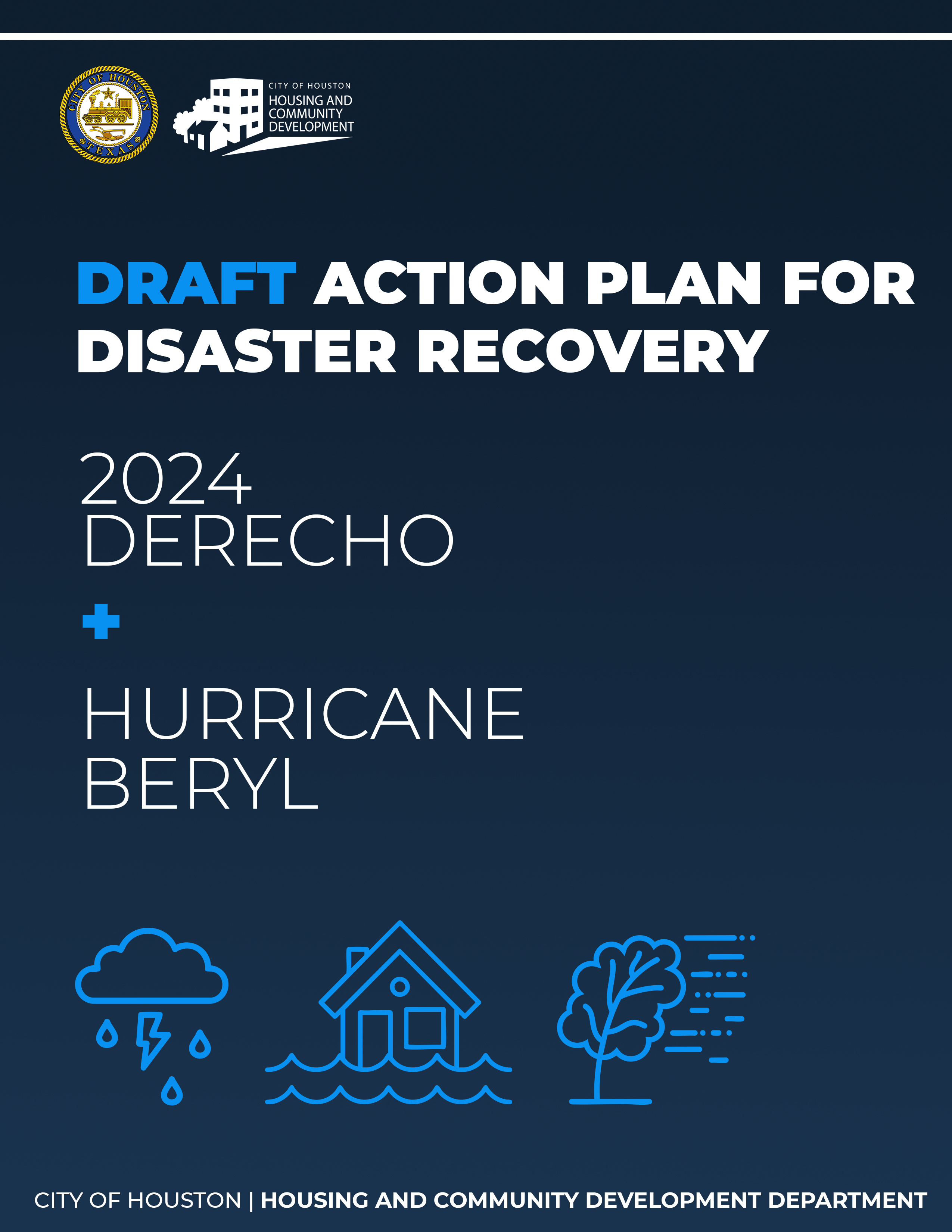 CITY OF HOUSTON TEXAS

CITY OF HOUSTON
HOUSING AND COMMUNITY DEVELOPMENT

DRAFT ACTION PLAN FOR DISASTER RECOVERY

2024
DERECHO

+

HURRICANE
BERYL

CITY OF HOUSTON | HOUSING AND COMMUNITY DEVELOPMENT DEPARTMENT